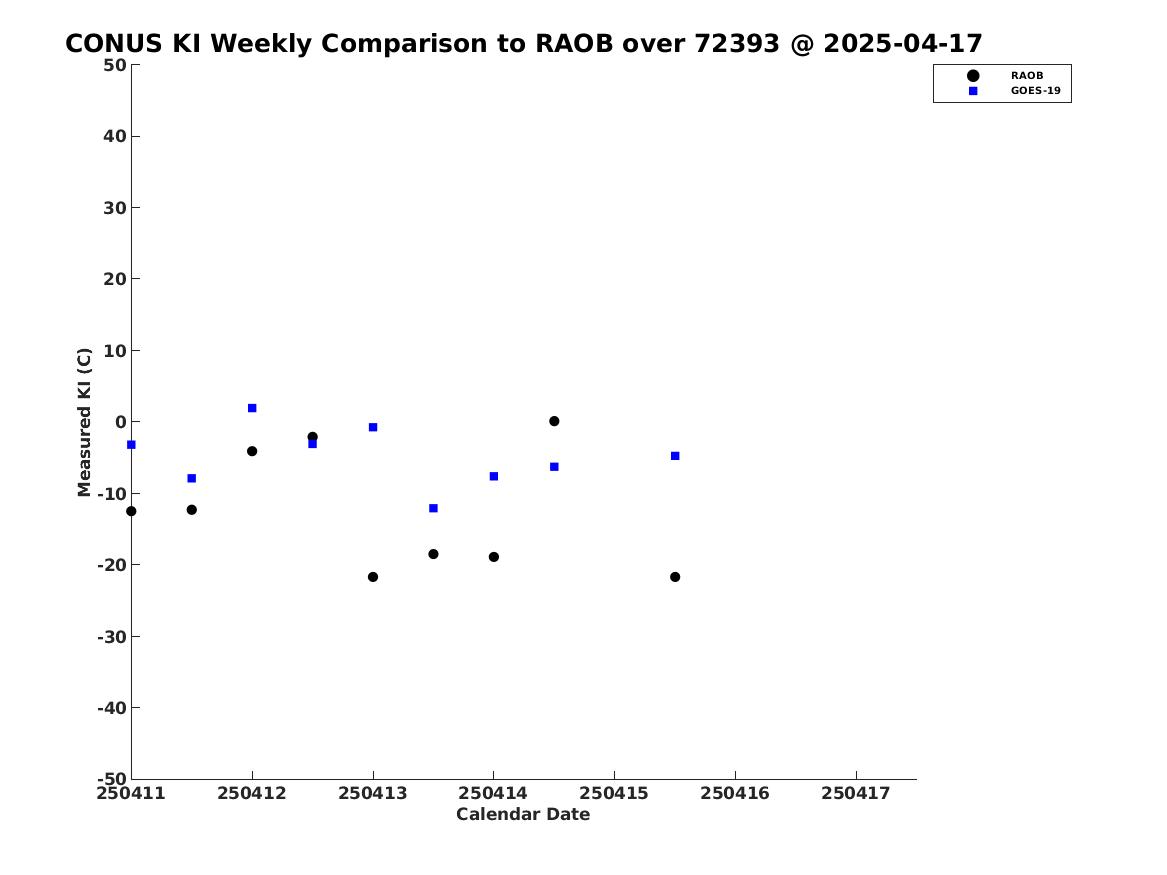 CONUS KI Weekly Comparison to RAOB over 72393 @ 2025-04-17

RAOB
GOES-19

Measured KI (C)

50
40
30
20
10
0
-10
-20
-30
-40
-50

250411 250412 250413 250414 250415 250416 250417

Calendar Date